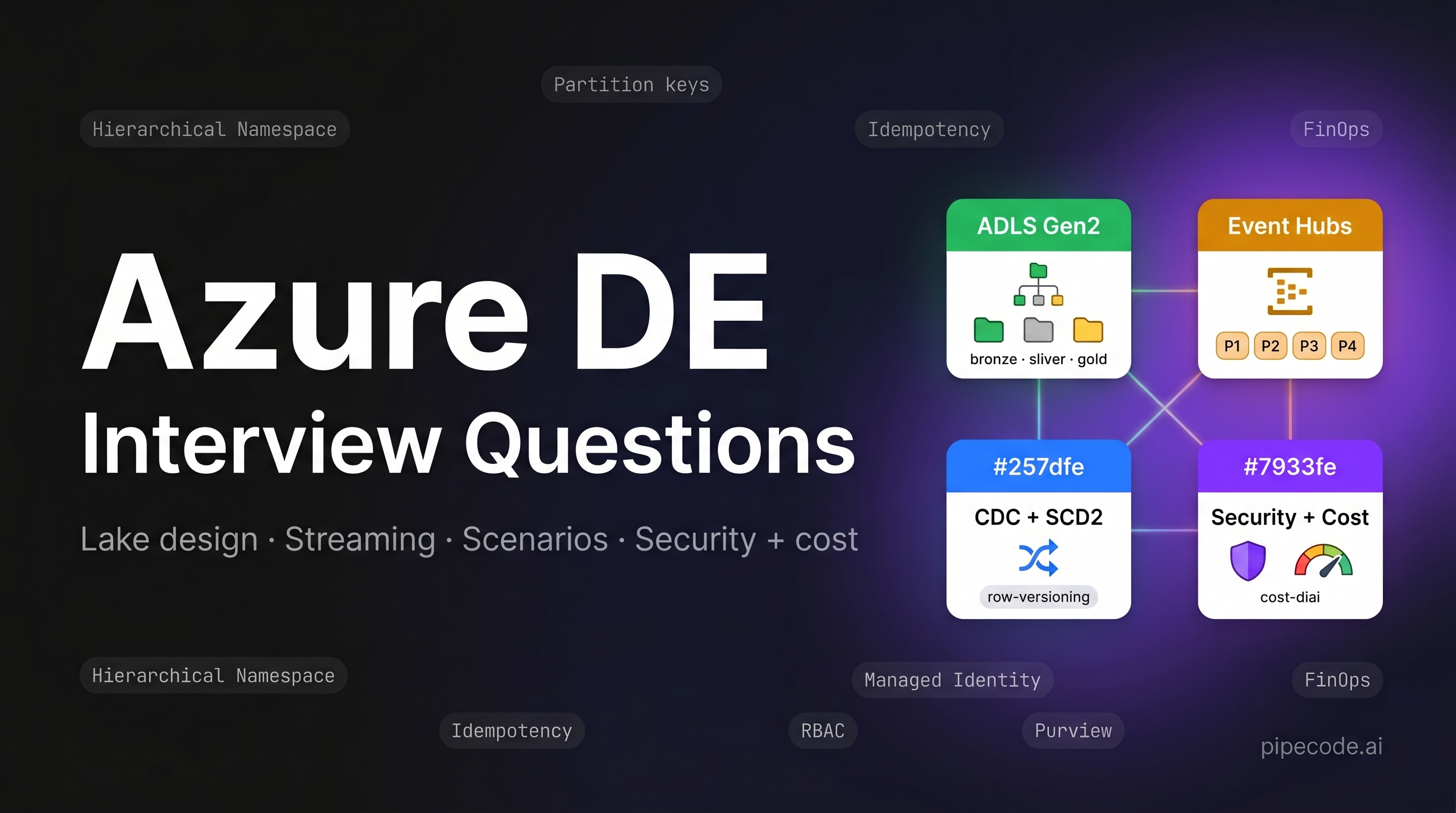 Partition keys

Hierarchical Namespace

Idempotency

FinOps

Azure DE

Interview Questions

Lake design · Streaming · Scenarios · Security + cost

ADLS Gen2

bronze · sliver · gold

Event Hubs

P1 P2 P3 P4

#257dfe

CDC + SCD2

row-versioning

#7933fe

Security + Cost

cost-diai

Hierarchical Namespace

Managed Identity

FinOps

Idempotency

RBAC

Purview

pipecode.ai